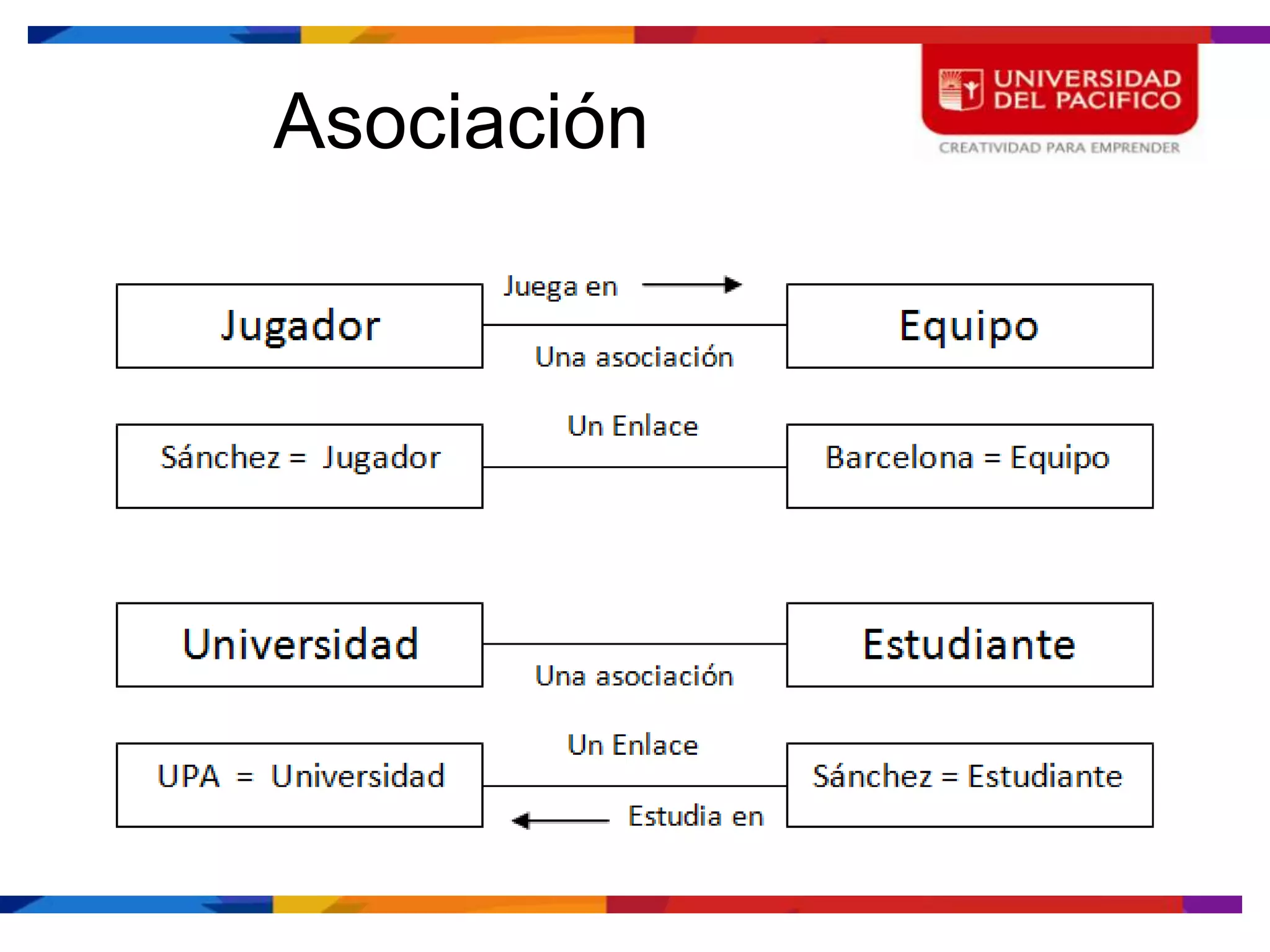 Asociación

UNIVERSIDAD DEL PACIFICO
CREATIVIDAD PARA EMPRENDER

Jugador

Juega en

Una asociación

Equipo

Sánchez = Jugador

Un Enlace

Barcelona = Equipo

Universidad

Una asociación

Estudiante

UPA = Universidad

Un Enlace

Estudia en

Sánchez = Estudiante